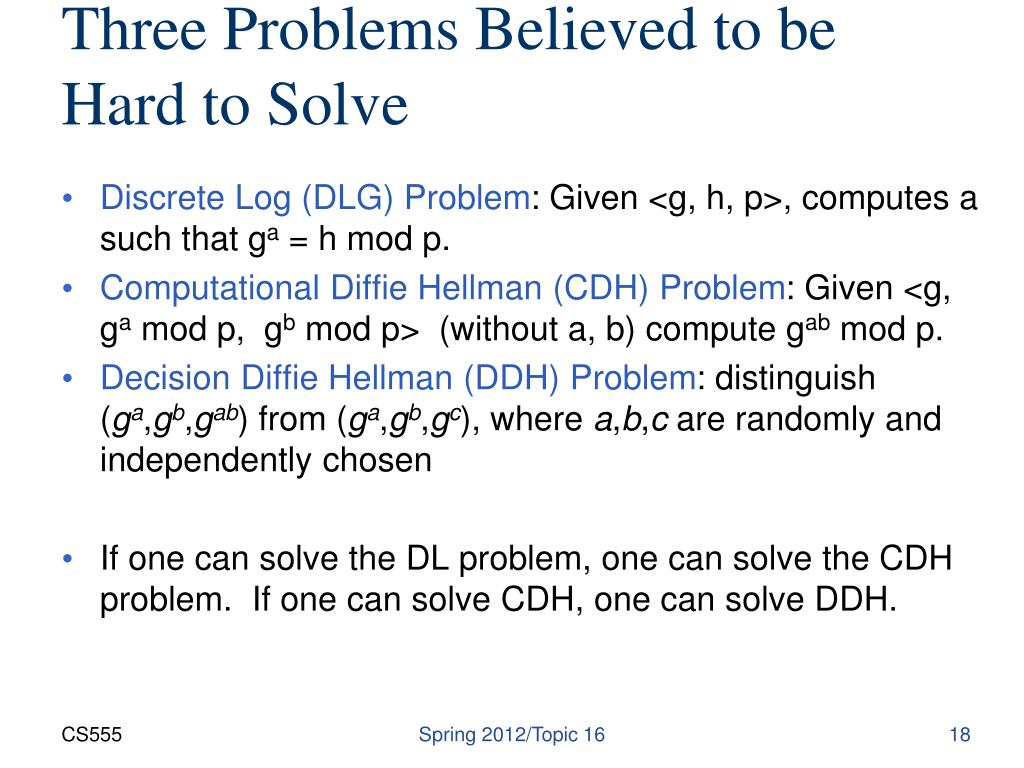 Three Problems Believed to be Hard to Solve

• Discrete Log (DLG) Problem: Given <g, h, p>, computes a such that $g^a$ = h mod p.
• Computational Diffie Hellman (CDH) Problem: Given <g, $g^a$ mod p, $g^b$ mod p> (without a, b) compute $g^{ab}$ mod p.
• Decision Diffie Hellman (DDH) Problem: distinguish ($g^a$,$g^b$,$g^{ab}$) from ($g^a$,$g^b$,$g^c$), where $a$,$b$,$c$ are randomly and independently chosen

• If one can solve the DL problem, one can solve the CDH problem. If one can solve CDH, one can solve DDH.

CS555
Spring 2012/Topic 16
18